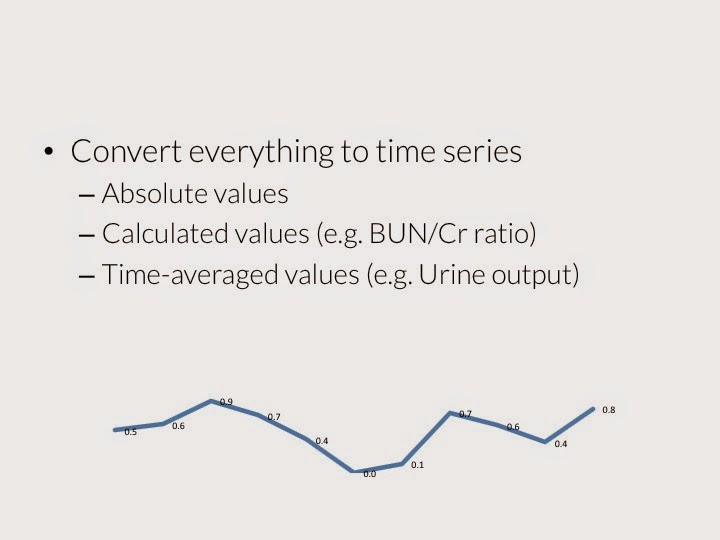 • Convert everything to time series
– Absolute values
– Calculated values (e.g. BUN/Cr ratio)
– Time-averaged values (e.g. Urine output)

0.5 0.6 0.9 0.7 0.4 0.0 0.1 0.7 0.6 0.4 0.8